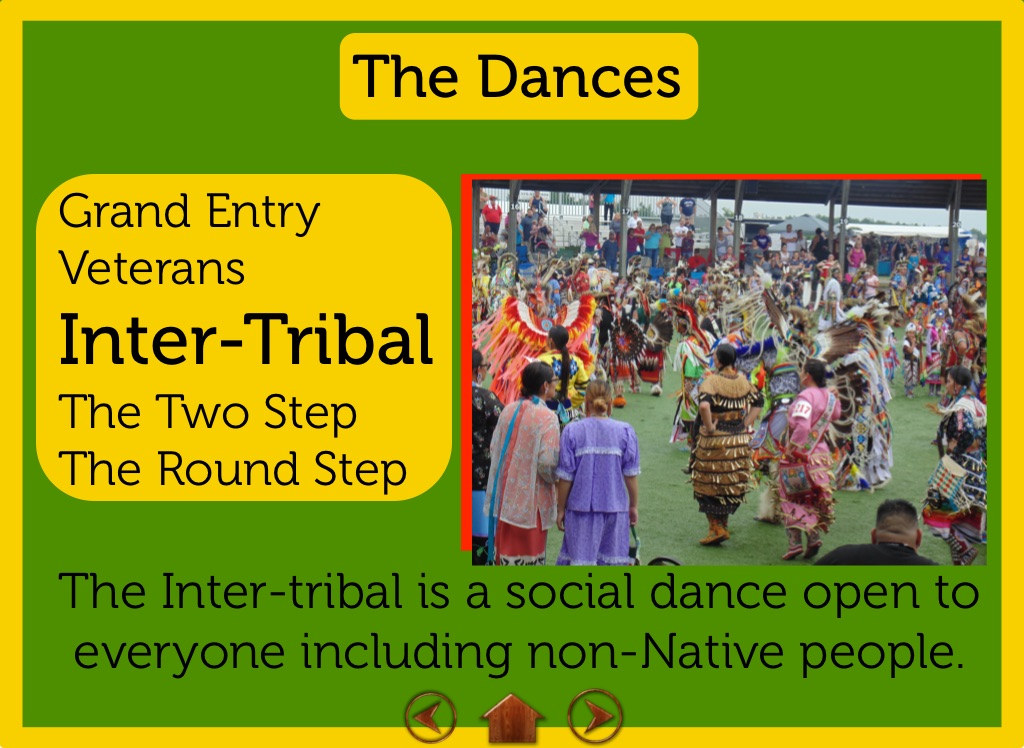 The Dances

Grand Entry
Veterans
Inter-Tribal
The Two Step
The Round Step

The Inter-tribal is a social dance open to everyone including non-Native people.